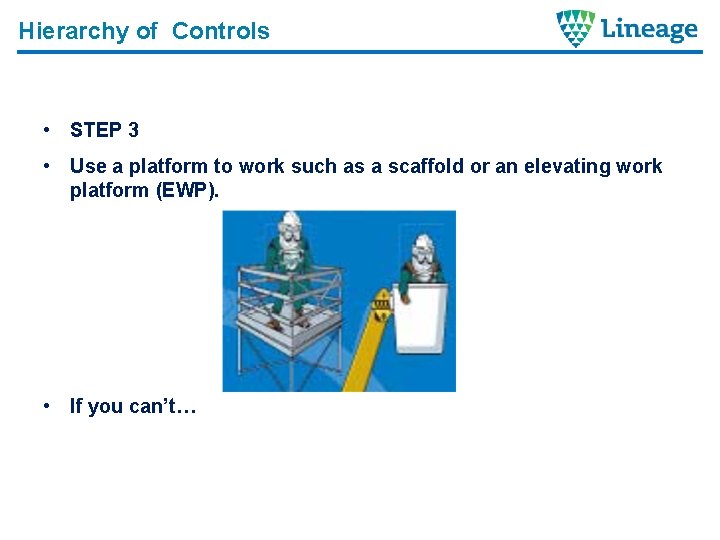 Hierarchy of Controls

Lineage

• STEP 3

• Use a platform to work such as a scaffold or an elevating work platform (EWP).

• If you can't…